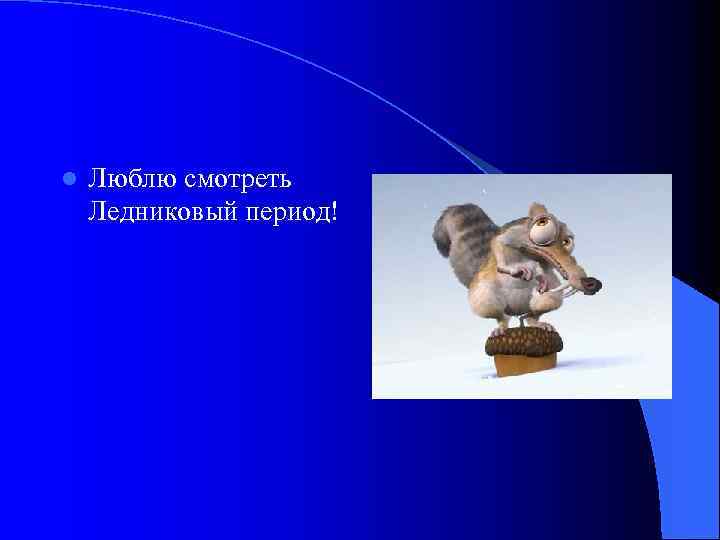 Люблю смотреть Ледниковый период!